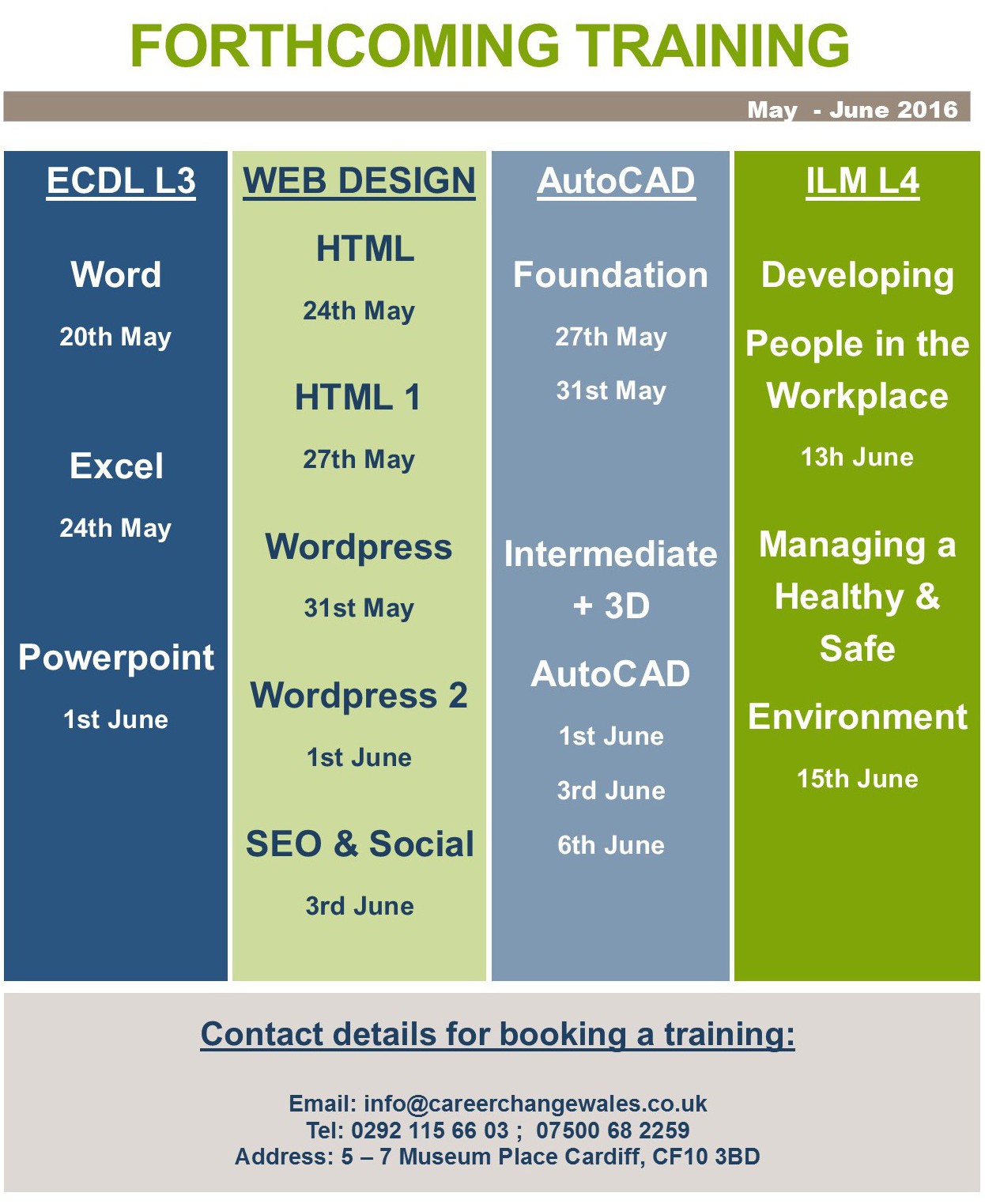 FORTHCOMING TRAINING

May - June 2016

ECDL L3

Word

20th May

Excel

24th May

Powerpoint

1st June

WEB DESIGN

HTML

24th May

HTML 1

27th May

Wordpress

31st May

Wordpress 2

1st June

SEO & Social

3rd June

AutoCAD

Foundation

27th May

31st May

Intermediate + 3D

AutoCAD

1st June

3rd June

6th June

ILM L4

Developing People in the Workplace

13h June

Managing a Healthy & Safe Environment

15th June

Contact details for booking a training:

Email: info@careerchangewales.co.uk
Tel: 0292 115 66 03 ; 07500 68 2259
Address: 5 – 7 Museum Place Cardiff, CF10 3BD